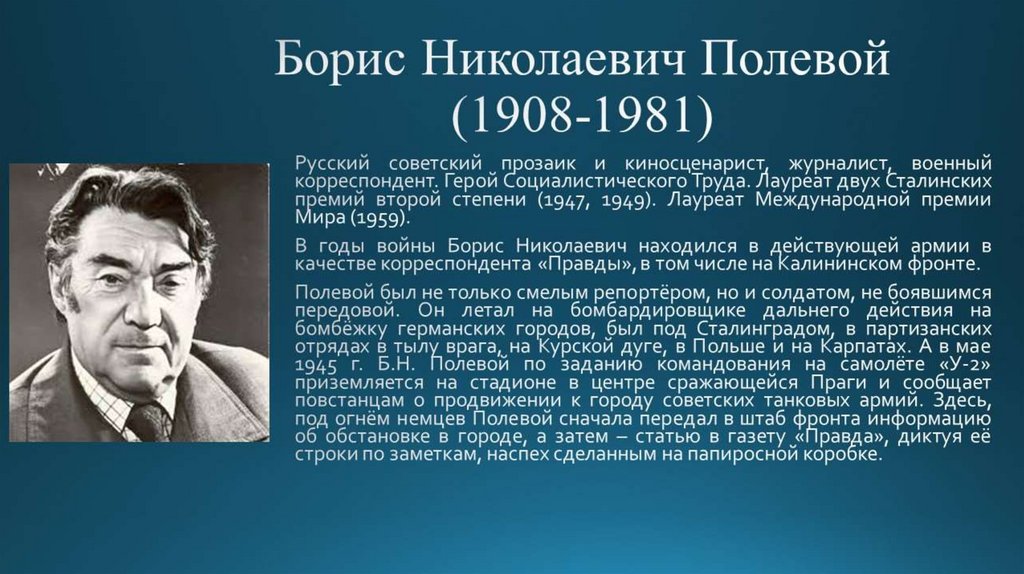 Борис Николаевич Полевой
(1908-1981)

Русский советский прозаик и киносценарист, журналист, военный корреспондент. Герой Социалистического Труда. Лауреат двух Сталинских премий второй степени (1947, 1949). Лауреат Международной премии Мира (1959).

В годы войны Борис Николаевич находился в действующей армии в качестве корреспондента «Правды», в том числе на Калининском фронте.

Полевой был не только смелым репортёром, но и солдатом, не боявшимся передовой. Он летал на бомбардировщике дальнего действия на бомбёжку германских городов, был под Сталинградом, в партизанских отрядах в тылу врага, на Курской дуге, в Польше и на Карпатах. А в мае 1945 г. Б.Н. Полевой по заданию командования на самолёте «У-2» приземляется на стадионе в центре сражающейся Праги и сообщает повстанцам о продвижении к городу советских танковых армий. Здесь, под огнём немцев Полевой сначала передал в штаб фронта информацию об обстановке в городе, а затем – статью в газету «Правда», диктуя её строки по заметкам, наспех сделанным на папиросной коробке.